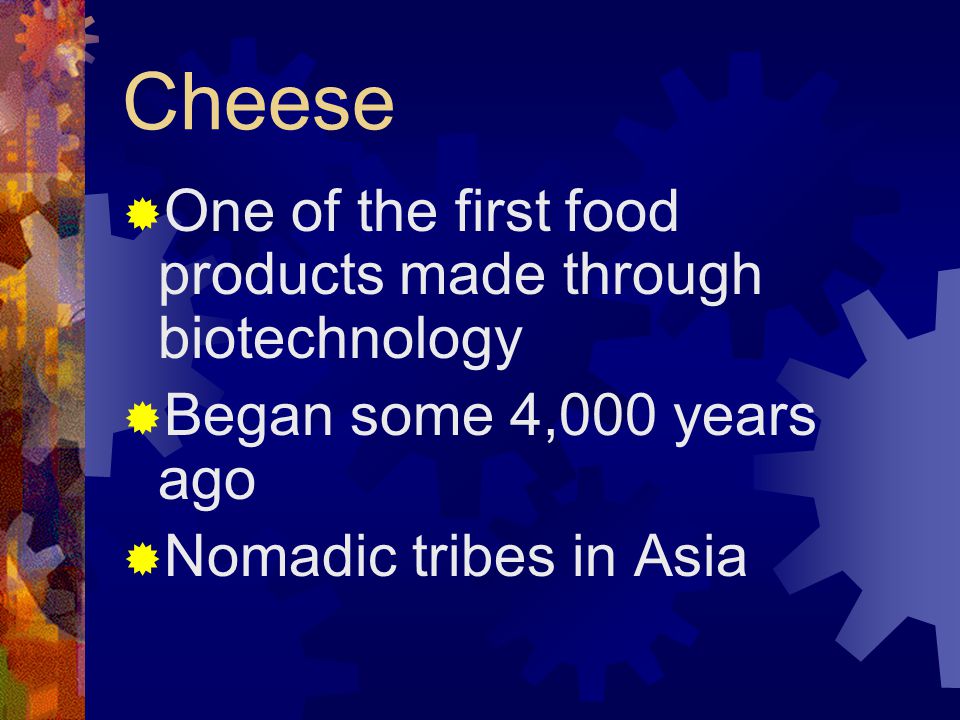 Cheese

One of the first food products made through biotechnology

Began some 4,000 years ago

Nomadic tribes in Asia